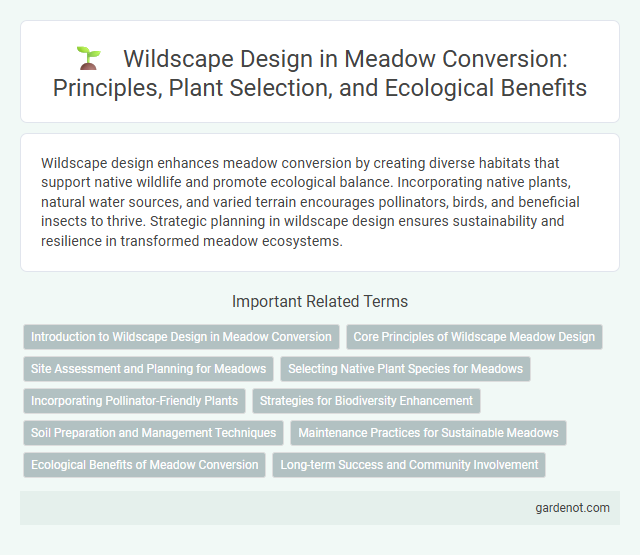 Wildscape Design in Meadow Conversion: Principles, Plant Selection, and Ecological Benefits

Wildscape design enhances meadow conversion by creating diverse habitats that support native wildlife and promote ecological balance. Incorporating native plants, natural water sources, and varied terrain encourages pollinators, birds, and beneficial insects to thrive. Strategic planning in wildscape design ensures sustainability and resilience in transformed meadow ecosystems.

Important Related Terms

Introduction to Wildscape Design in Meadow Conversion

Core Principles of Wildscape Meadow Design

Site Assessment and Planning for Meadows

Selecting Native Plant Species for Meadows

Incorporating Pollinator-Friendly Plants

Strategies for Biodiversity Enhancement

Soil Preparation and Management Techniques

Maintenance Practices for Sustainable Meadows

Ecological Benefits of Meadow Conversion

Long-term Success and Community Involvement

gardenot.com